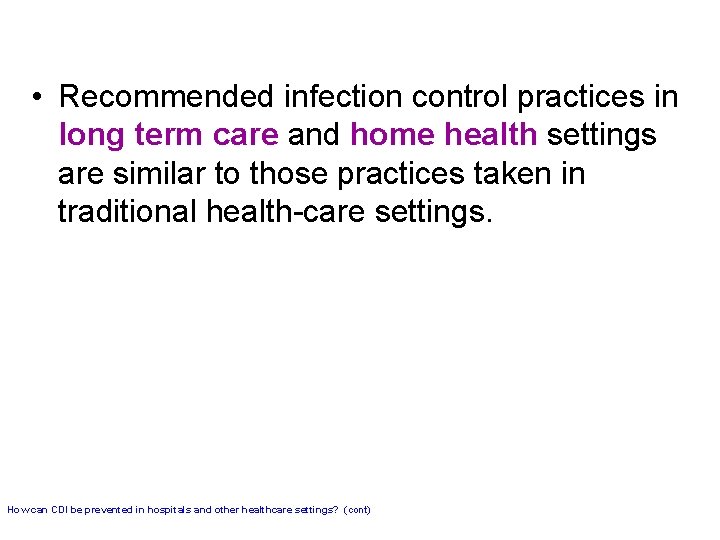 • Recommended infection control practices in long term care and home health settings are similar to those practices taken in traditional health-care settings.

How can CDI be prevented in hospitals and other healthcare settings? (cont)